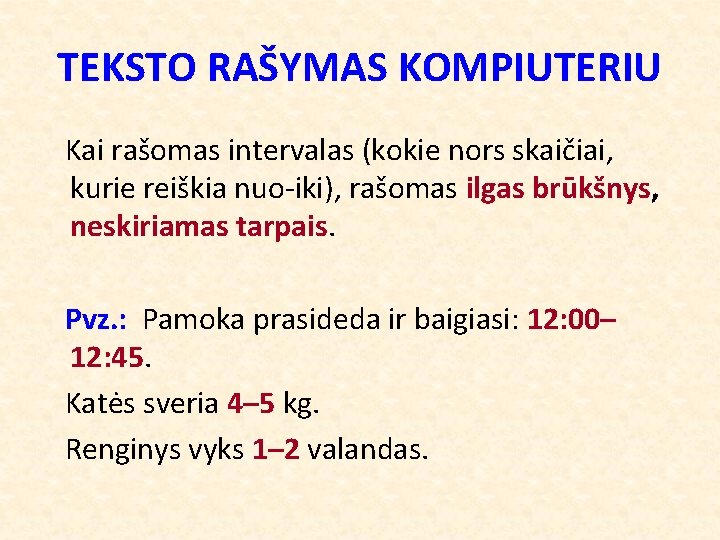 TEKSTO RAŠYMAS KOMPIUTERIU

Kai rašomas intervalas (kokie nors skaičiai, kurie reiškia nuo-iki), rašomas ilgas brūkšnys, neskiriamas tarpais.

Pvz.: Pamoka prasideda ir baigiasi: 12:00–12:45.

Katės sveria 4–5 kg.

Renginys vyks 1–2 valandas.